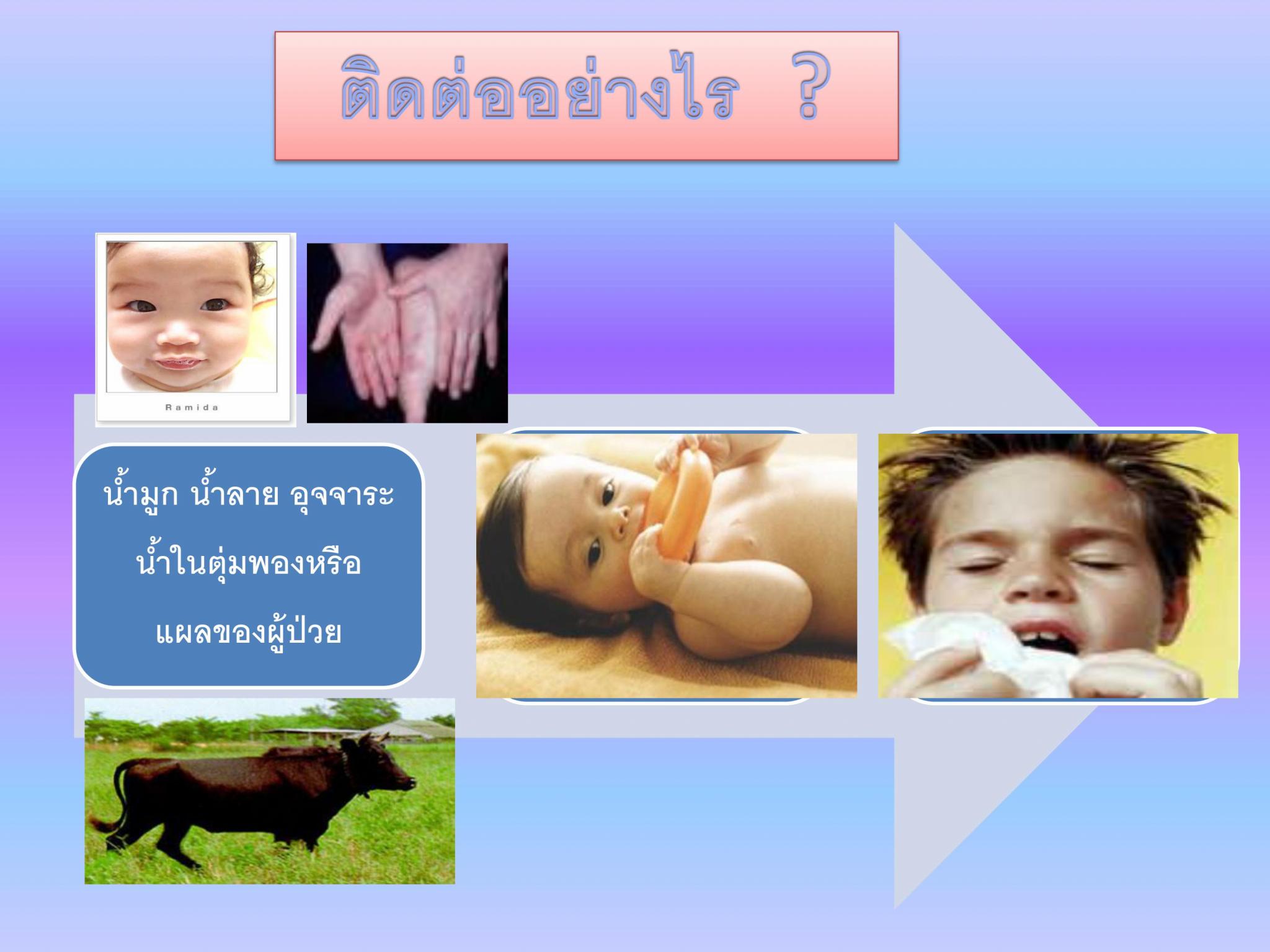 ติดต่ออย่างไร ?

Ramida

น้ำมูก น้ำลาย อุจจาระ น้ำในตุ่มพองหรือ แผลของผู้ป่วย